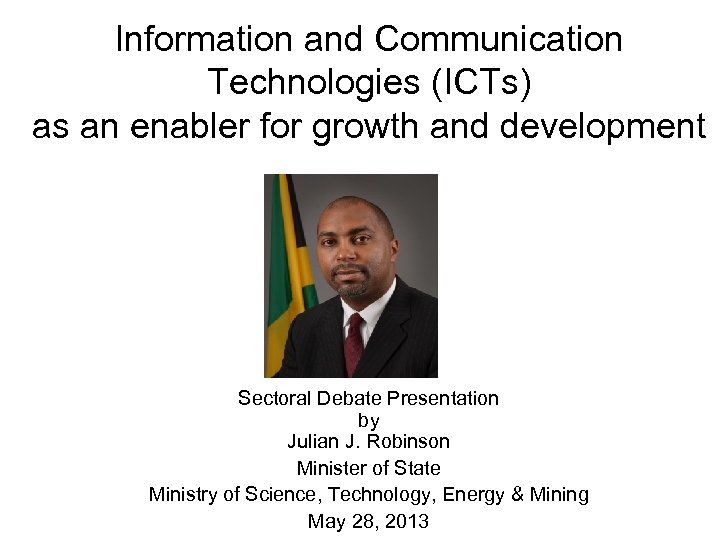 Information and Communication Technologies (ICTs) as an enabler for growth and development

Sectoral Debate Presentation
by
Julian J. Robinson
Minister of State
Ministry of Science, Technology, Energy & Mining
May 28, 2013